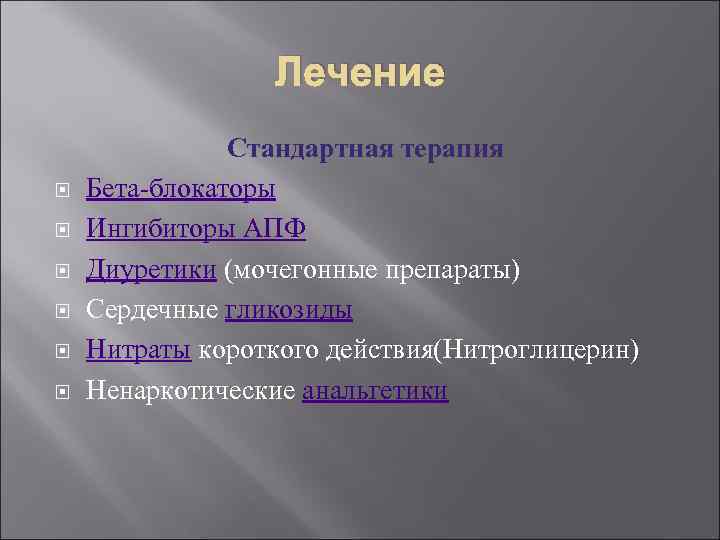 Лечение

Стандартная терапия

Бета-блокаторы

Ингибиторы АПФ

Диуретики (мочегонные препараты)

Сердечные гликозиды

Нитраты короткого действия(Нитроглицерин)

Ненаркотические анальгетики